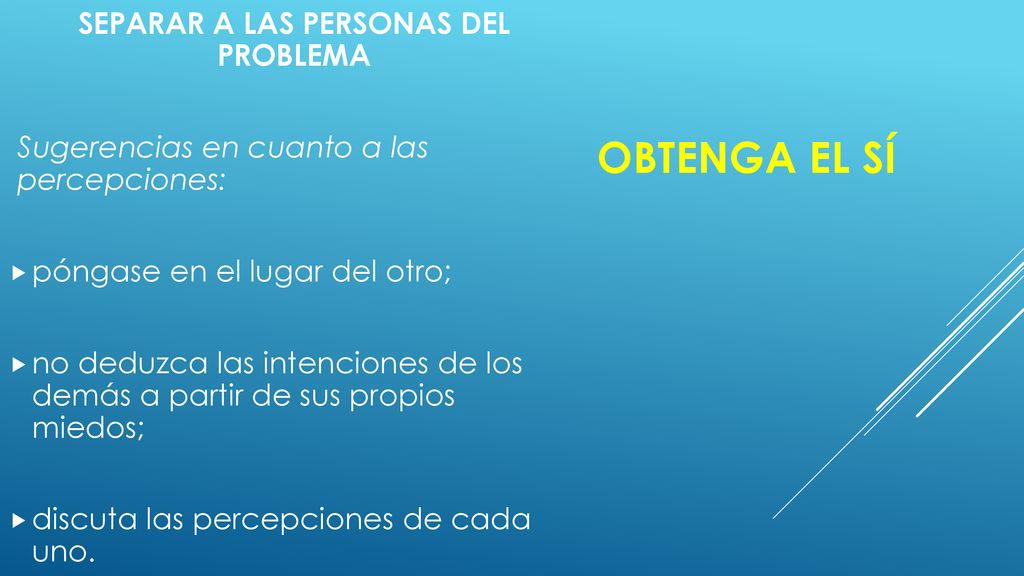 SEPARAR A LAS PERSONAS DEL PROBLEMA

Sugerencias en cuanto a las percepciones:

póngase en el lugar del otro;

no deduzca las intenciones de los demás a partir de sus propios miedos;

discuta las percepciones de cada uno.

OBTENGA EL SÍ